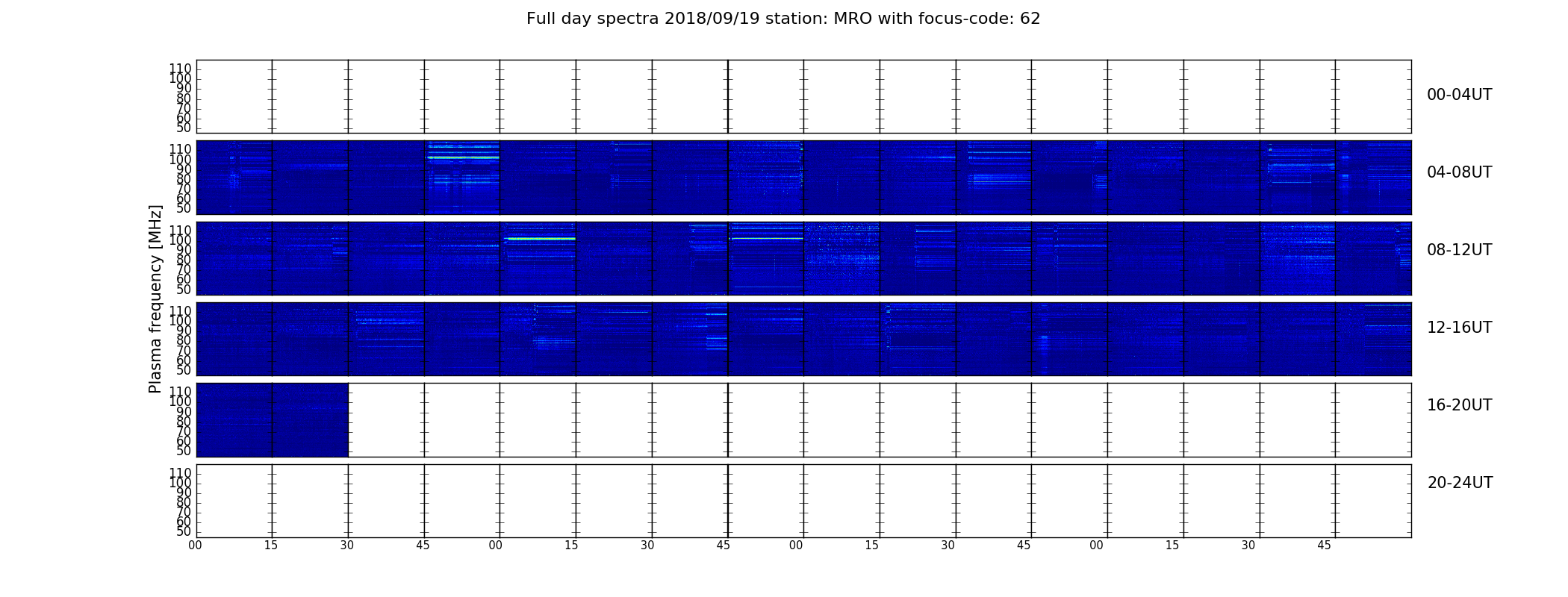 Full day spectra 2018/09/19 station: MRO with focus-code: 62

Plasma frequency [MHz]

110
100
90
80
70
60
50

00-04UT

110
100
90
80
70
60
50

04-08UT

110
100
90
80
70
60
50

08-12UT

110
100
90
80
70
60
50

12-16UT

110
100
90
80
70
60
50

16-20UT

110
100
90
80
70
60
50

20-24UT

00 15 30 45 00 15 30 45 00 15 30 45 00 15 30 45